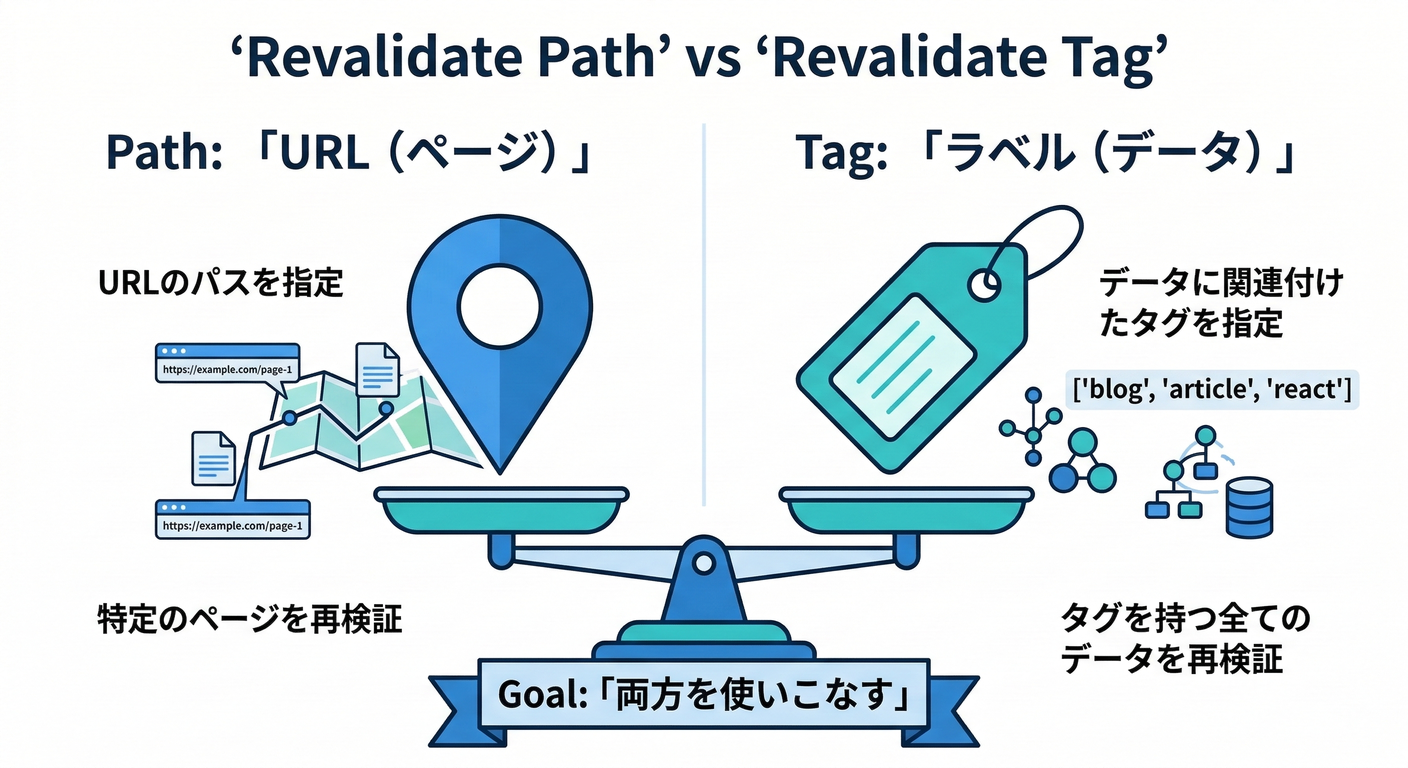 ‘Revalidate Path’ vs ‘Revalidate Tag’

Path: 「URL（ページ）」

URLのパスを指定

https://example.com/page-1

https://example.com/page-1

特定のページを再検証

Tag: 「ラベル（データ）」

データに関連付けたタグを指定

['blog', 'article', 'react']

タグを持つ全てのデータを再検証

Goal:「両方を使いこなす」